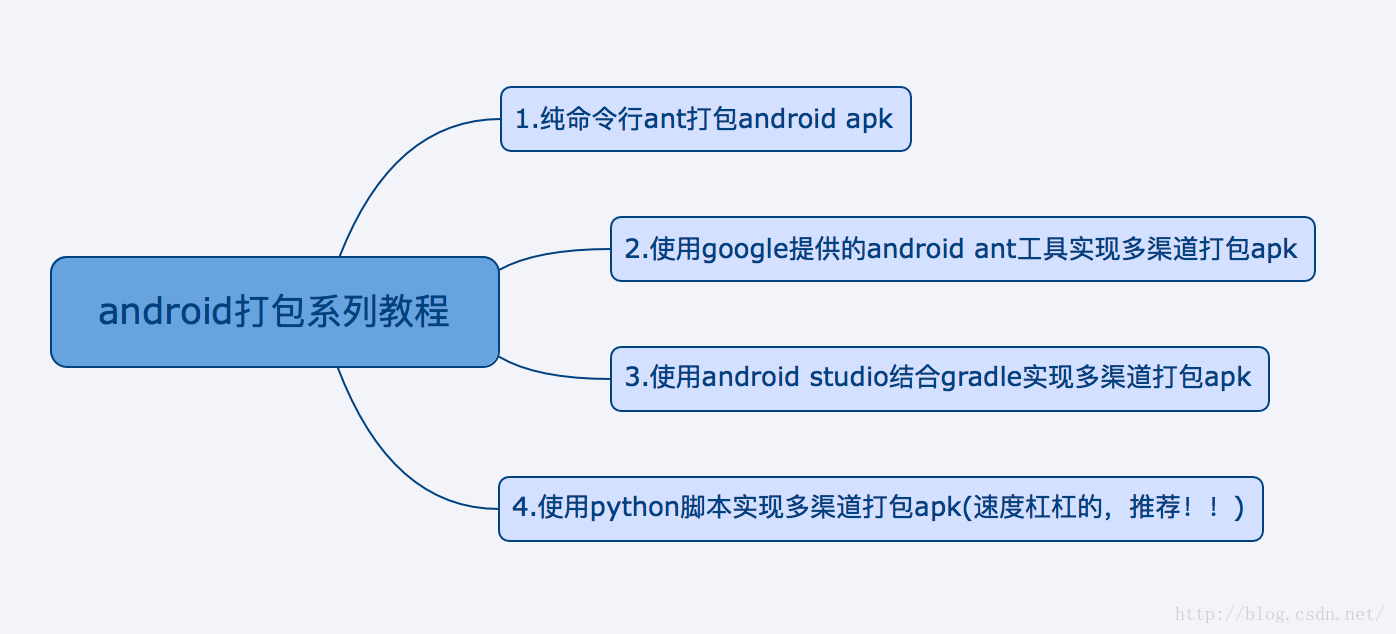 android打包系列教程

1.纯命令行ant打包android apk

2.使用google提供的android ant工具实现多渠道打包apk

3.使用android studio结合gradle实现多渠道打包apk

4.使用python脚本实现多渠道打包apk(速度杠杠的，推荐！！)

http://blog.csdn.net/